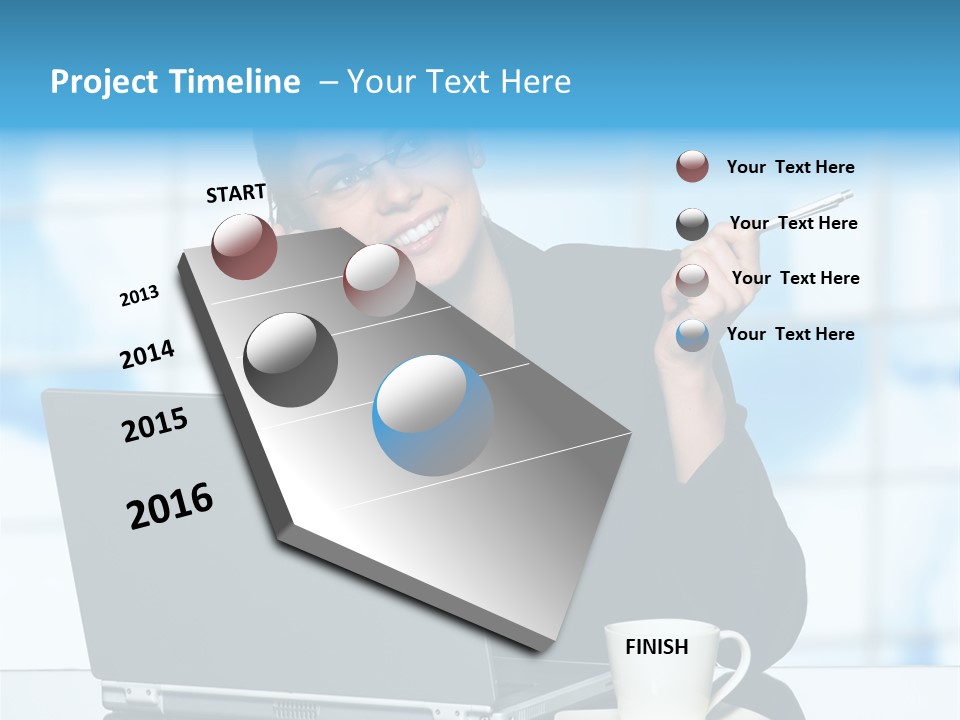 Project Timeline – Your Text Here

START

2013

2014

2015

2016

FINISH

Your Text Here

Your Text Here

Your Text Here

Your Text Here